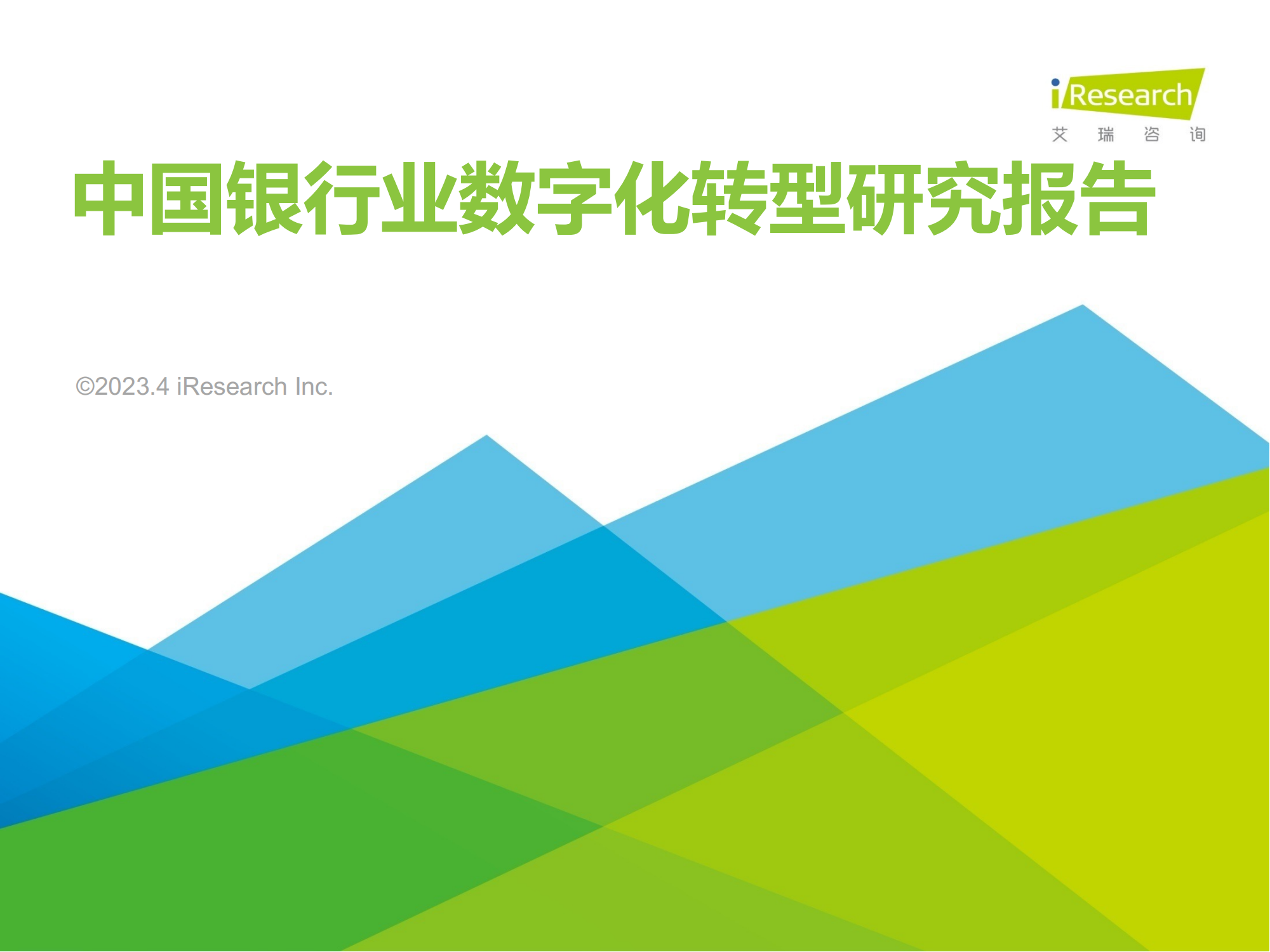 iResearch
艾 瑞 咨 询

中国银行业数字化转型研究报告

©2023.4 iResearch Inc.